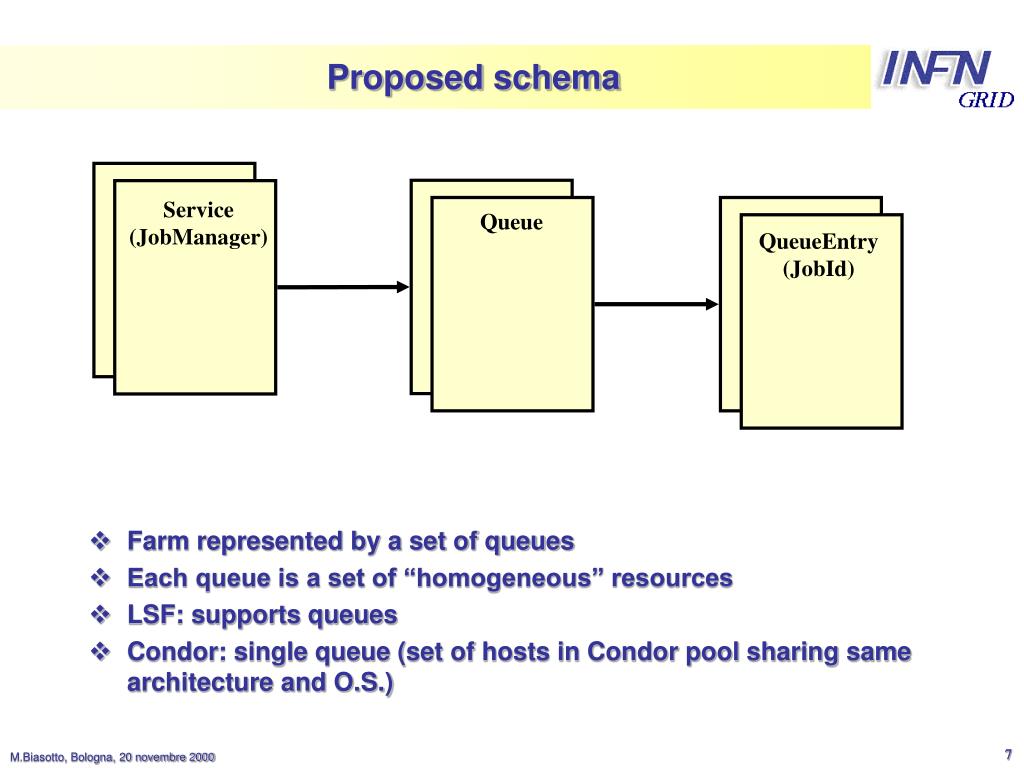 Proposed schema

INFN GRID

Service (JobManager)

Queue

QueueEntry (JobId)

❖ Farm represented by a set of queues
❖ Each queue is a set of “homogeneous” resources
❖ LSF: supports queues
❖ Condor: single queue (set of hosts in Condor pool sharing same architecture and O.S.)

M.Biasotto, Bologna, 20 novembre 2000

7